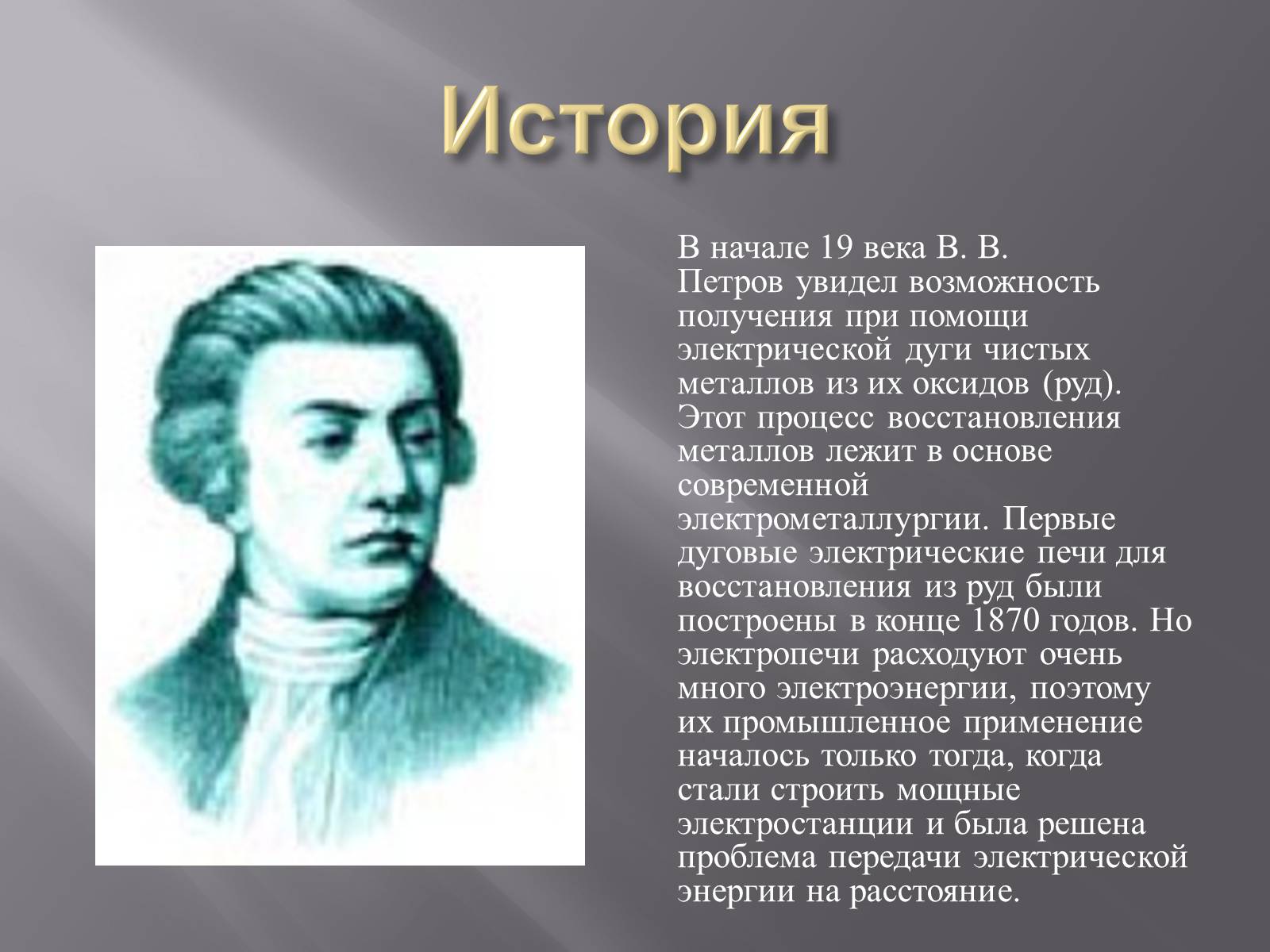 История

В начале 19 века В. В. Петров увидел возможность получения при помощи электрической дуги чистых металлов из их оксидов (руд). Этот процесс восстановления металлов лежит в основе современной электрометаллургии. Первые дуговые электрические печи для восстановления из руд были построены в конце 1870 годов. Но электропечи расходуют очень много электроэнергии, поэтому их промышленное применение началось только тогда, когда стали строить мощные электростанции и была решена проблема передачи электрической энергии на расстояние.